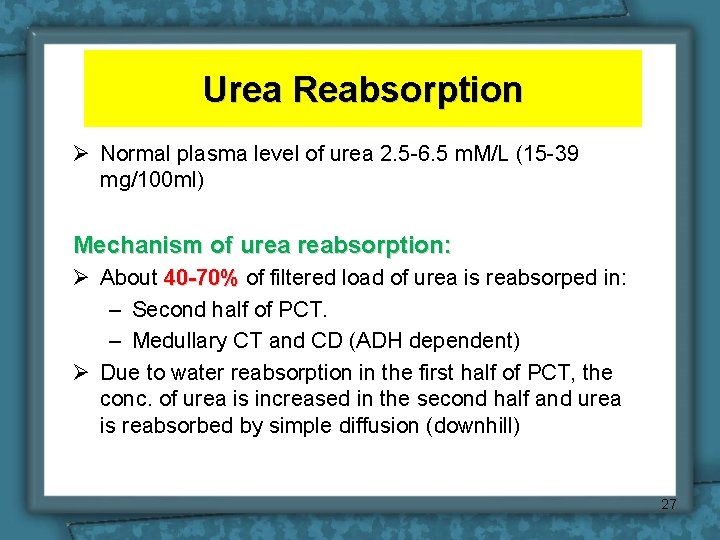 Urea Reabsorption

➢ Normal plasma level of urea 2.5-6.5 mM/L (15-39 mg/100ml)

Mechanism of urea reabsorption:

➢ About 40-70% of filtered load of urea is reabsorped in:
– Second half of PCT.
– Medullary CT and CD (ADH dependent)

➢ Due to water reabsorption in the first half of PCT, the conc. of urea is increased in the second half and urea is reabsorbed by simple diffusion (downhill)

27